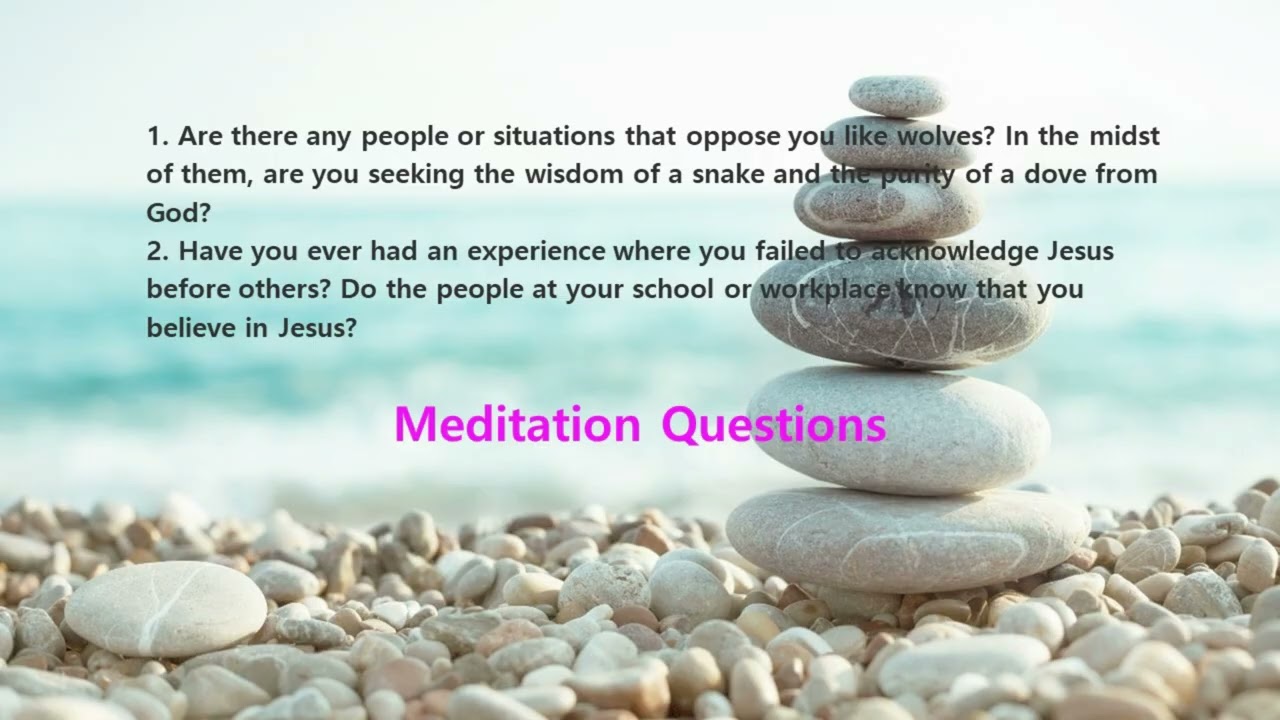 1. Are there any people or situations that oppose you like wolves? In the midst of them, are you seeking the wisdom of a snake and the purity of a dove from God?
2. Have you ever had an experience where you failed to acknowledge Jesus before others? Do the people at your school or workplace know that you believe in Jesus?

Meditation Questions